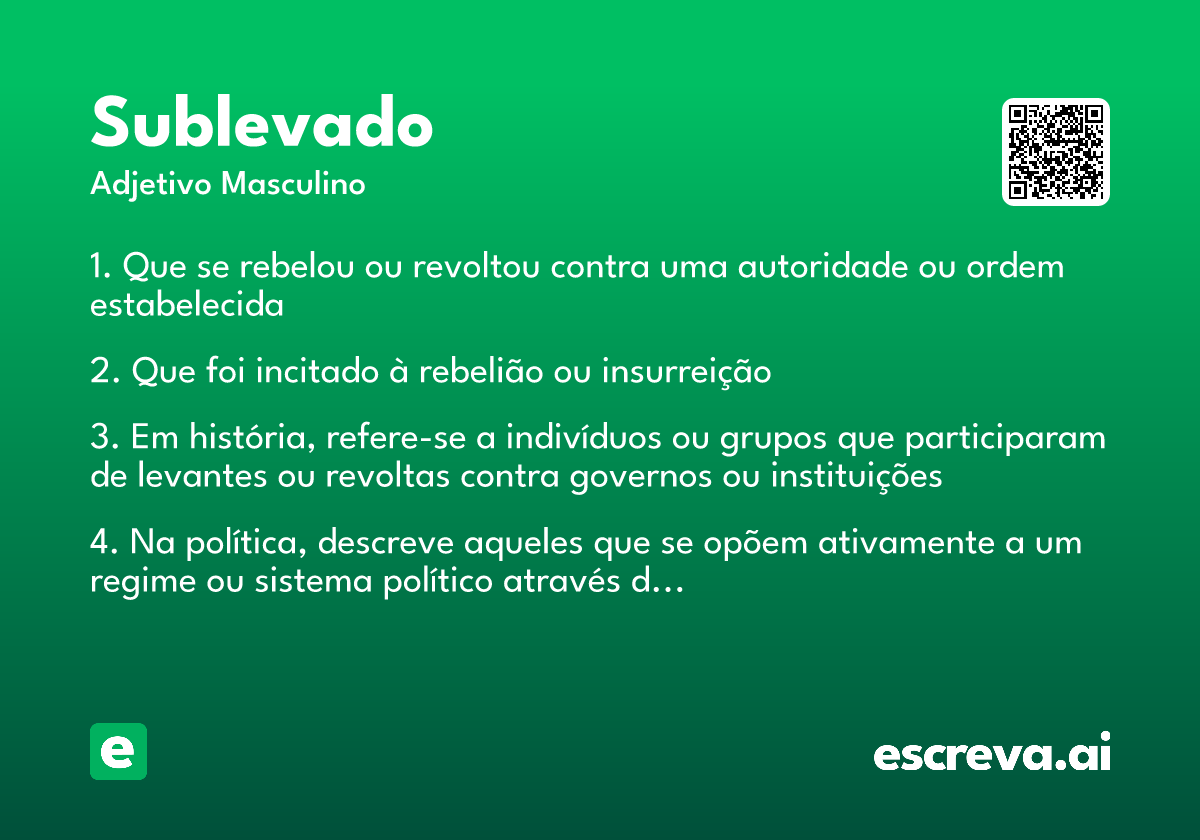 Sublevado

Adjetivo Masculino

1. Que se rebelou ou revoltou contra uma autoridade ou ordem estabelecida

2. Que foi incitado à rebelião ou insurreição

3. Em história, refere-se a indivíduos ou grupos que participaram de levantes ou revoltas contra governos ou instituições

4. Na política, descreve aqueles que se opõem ativamente a um regime ou sistema político através d...

e

escreva.ai